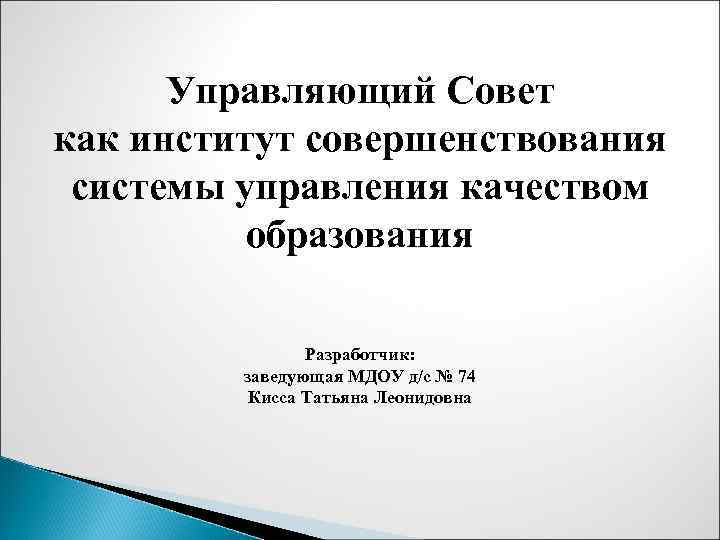 Управляющий Совет как институт совершенствования системы управления качеством образования

Разработчик:
заведующая МДОУ д/с № 74
Кисса Татьяна Леонидовна